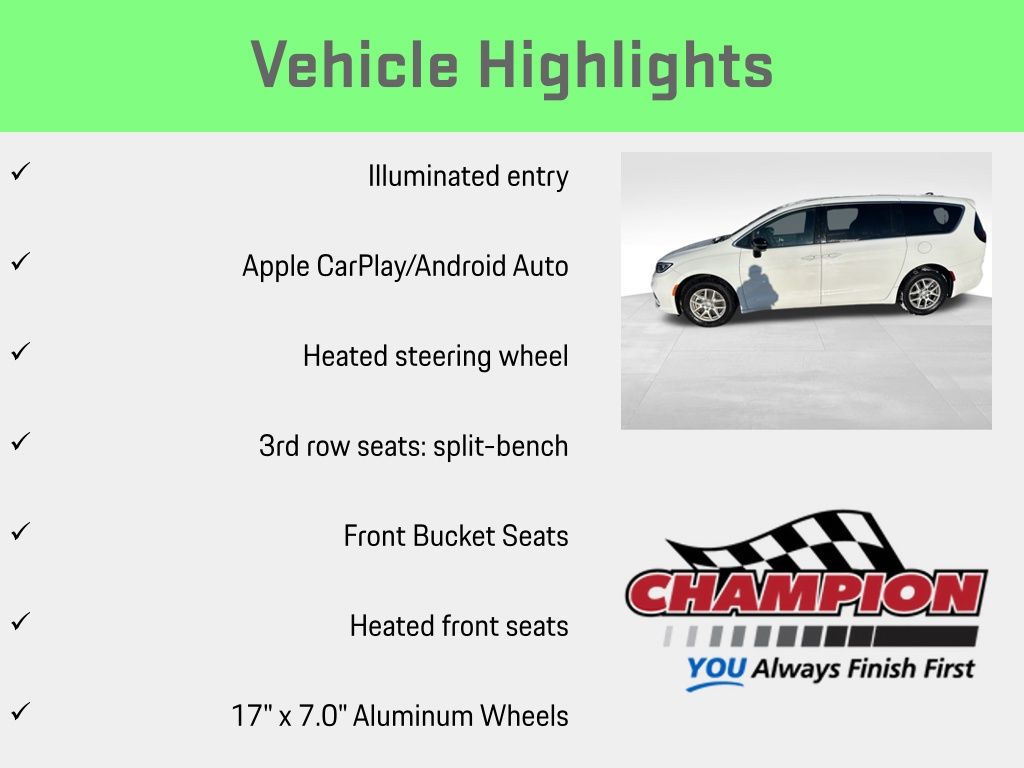 Vehicle Highlights

✓ Illuminated entry

✓ Apple CarPlay/Android Auto

✓ Heated steering wheel

✓ 3rd row seats: split-bench

✓ Front Bucket Seats

✓ Heated front seats

✓ 17" x 7.0" Aluminum Wheels

CHAMPION

YOU Always Finish First